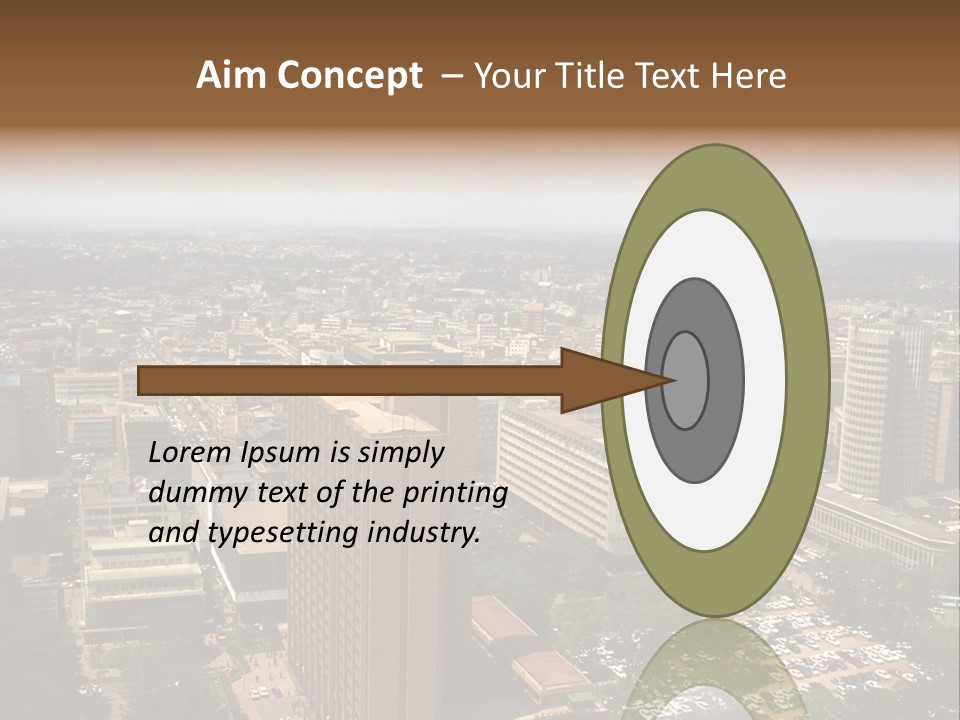 Aim Concept – Your Title Text Here

Lorem Ipsum is simply dummy text of the printing and typesetting industry.